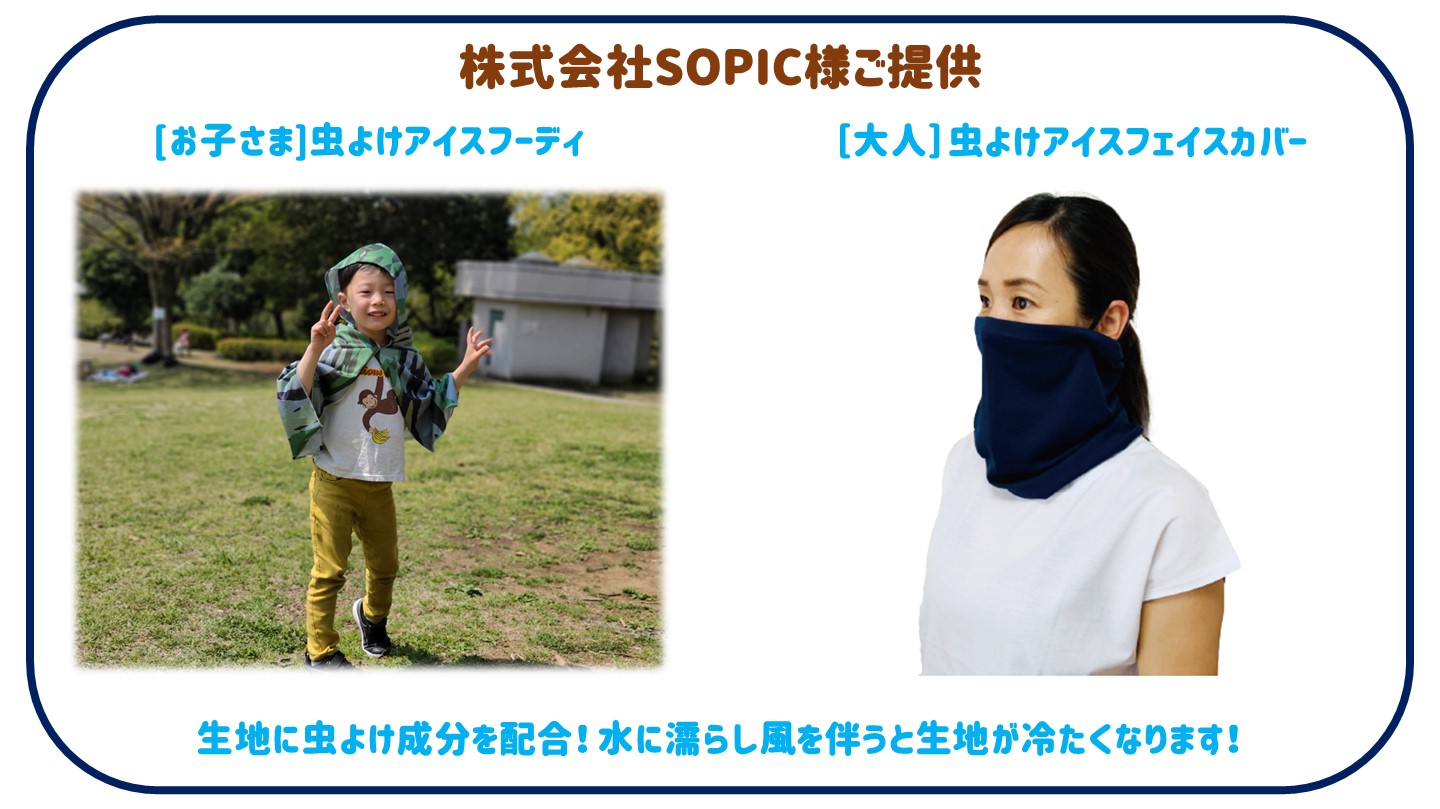 株式会社SOPIC様ご提供

[お子さま]虫よけアイスフーディ

[大人]虫よけアイスフェイスカバー

生地に虫よけ成分を配合！水に濡らし風を伴うと生地が冷たくなります！